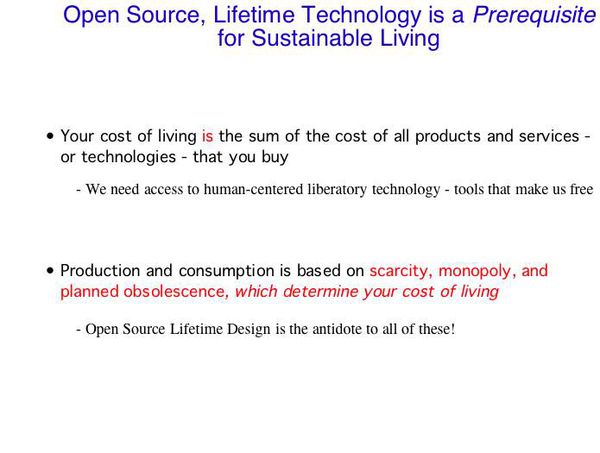 Open Source, Lifetime Technology is a Prerequisite for Sustainable Living

• Your cost of living is the sum of the cost of all products and services - or technologies - that you buy

- We need access to human-centered liberatory technology - tools that make us free

• Production and consumption is based on scarcity, monopoly, and planned obsolescence, which determine your cost of living

- Open Source Lifetime Design is the antidote to all of these!